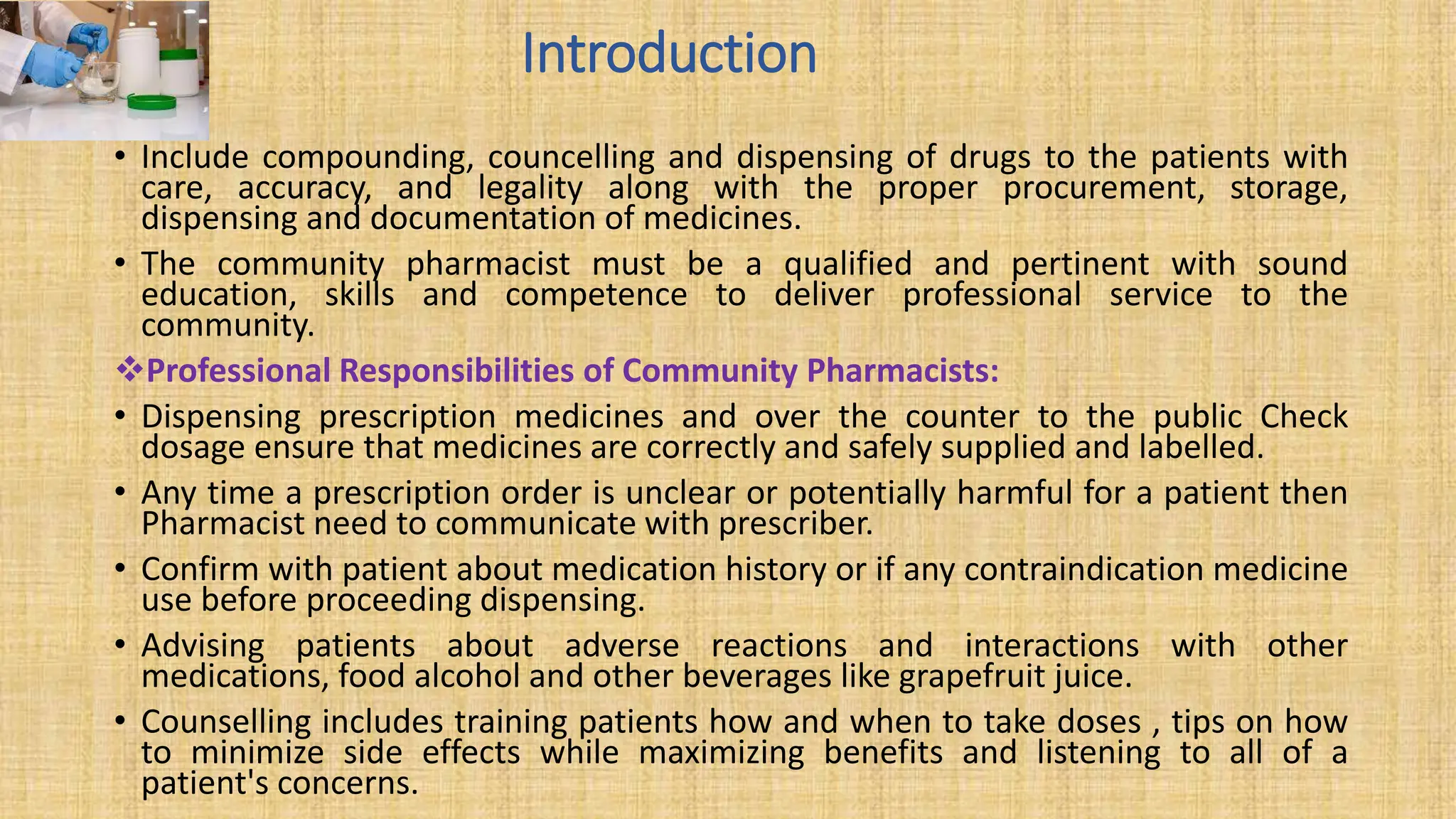 Introduction

• Include compounding, councelling and dispensing of drugs to the patients with care, accuracy, and legality along with the proper procurement, storage, dispensing and documentation of medicines.

• The community pharmacist must be a qualified and pertinent with sound education, skills and competence to deliver professional service to the community.

❖Professional Responsibilities of Community Pharmacists:

• Dispensing prescription medicines and over the counter to the public Check dosage ensure that medicines are correctly and safely supplied and labelled.

• Any time a prescription order is unclear or potentially harmful for a patient then Pharmacist need to communicate with prescriber.

• Confirm with patient about medication history or if any contraindication medicine use before proceeding dispensing.

• Advising patients about adverse reactions and interactions with other medications, food alcohol and other beverages like grapefruit juice.

• Counselling includes training patients how and when to take doses , tips on how to minimize side effects while maximizing benefits and listening to all of a patient's concerns.